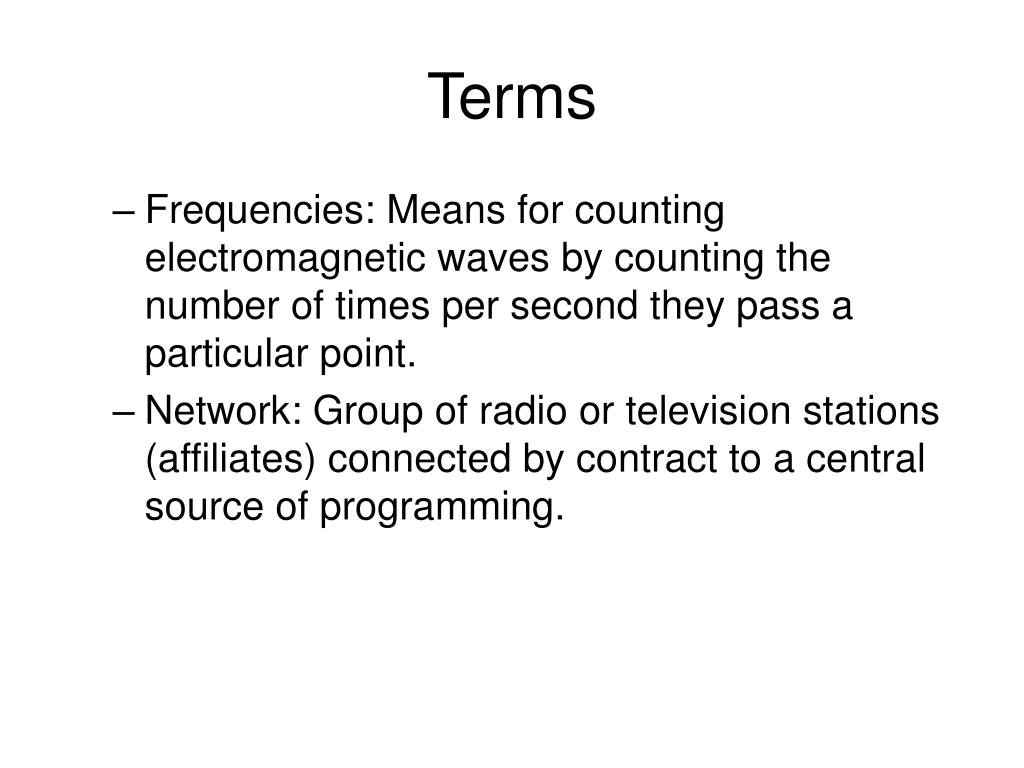 Terms

– Frequencies: Means for counting electromagnetic waves by counting the number of times per second they pass a particular point.

– Network: Group of radio or television stations (affiliates) connected by contract to a central source of programming.